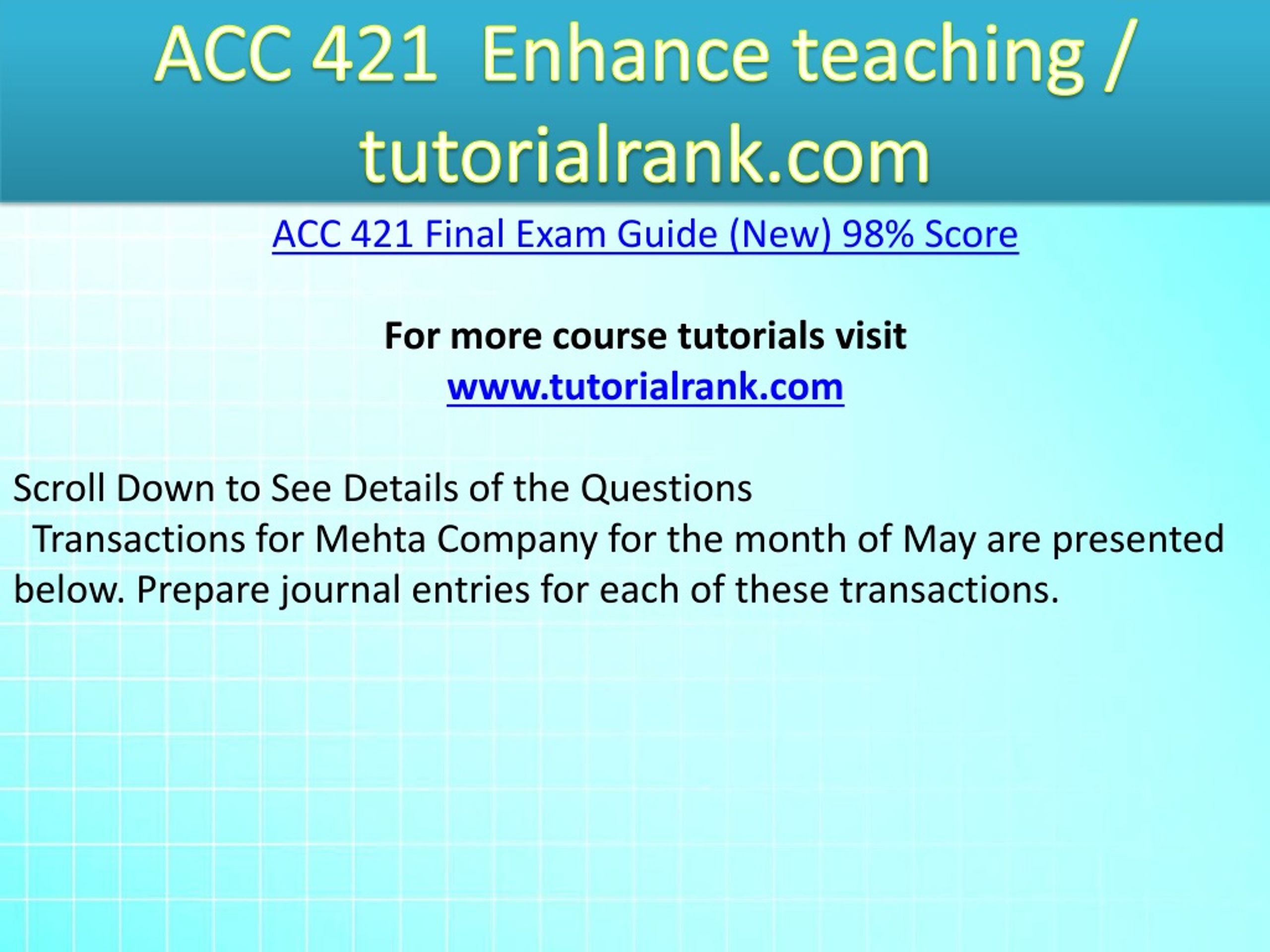 ACC 421 Enhance teaching / tutorialrank.com

ACC 421 Final Exam Guide (New) 98% Score

For more course tutorials visit
www.tutorialrank.com

Scroll Down to See Details of the Questions
Transactions for Mehta Company for the month of May are presented below. Prepare journal entries for each of these transactions.